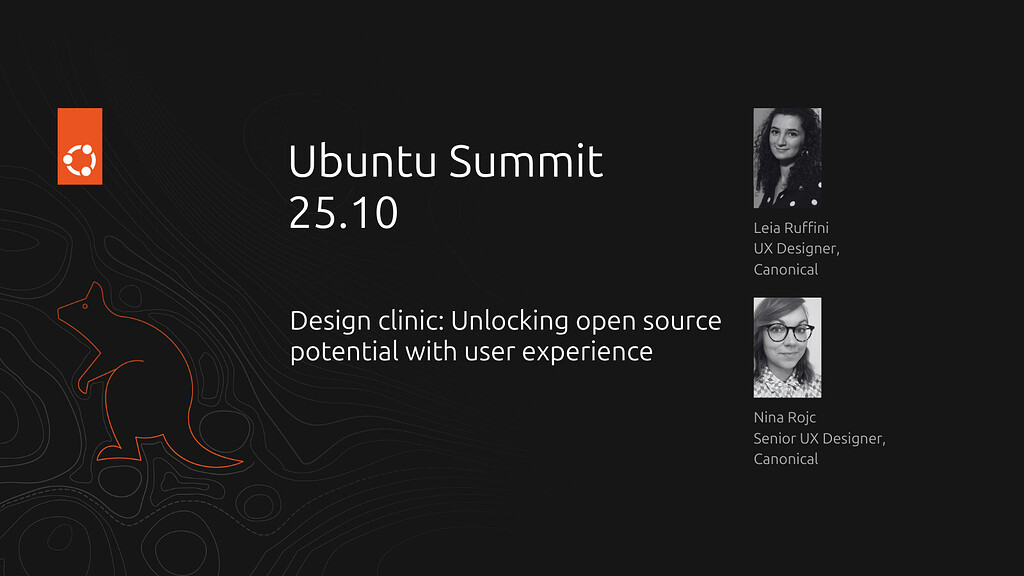 Ubuntu Summit
25.10

Design clinic: Unlocking open source potential with user experience

Leia Ruffini
UX Designer,
Canonical

Nina Rojc
Senior UX Designer,
Canonical